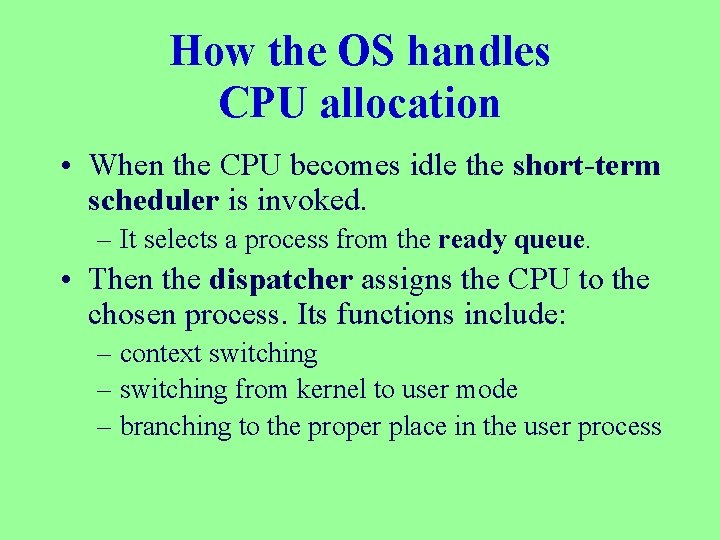 How the OS handles CPU allocation

• When the CPU becomes idle the short-term scheduler is invoked.
– It selects a process from the ready queue.

• Then the dispatcher assigns the CPU to the chosen process. Its functions include:
– context switching
– switching from kernel to user mode
– branching to the proper place in the user process